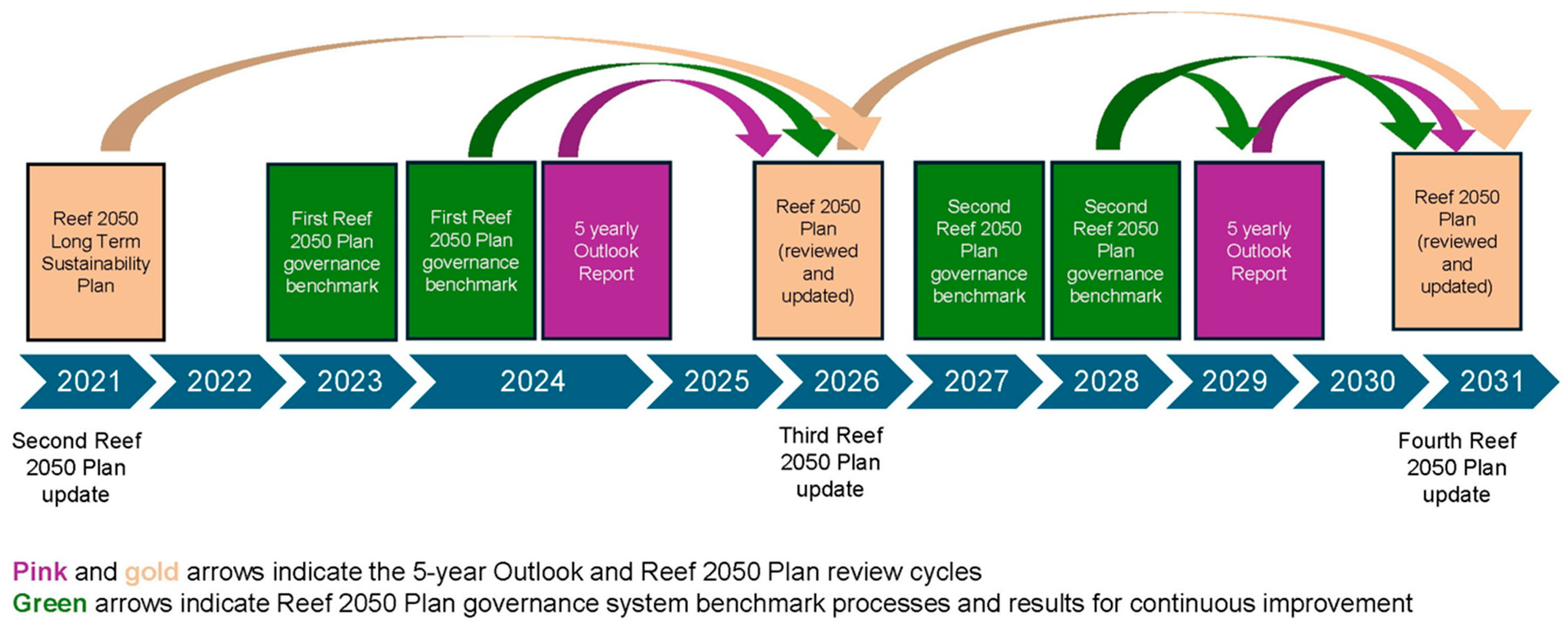 Reef 2050 Long Term Sustainability Plan

First Reef 2050 Plan governance benchmark

First Reef 2050 Plan governance benchmark

5 yearly Outlook Report

Reef 2050 Plan (reviewed and updated)

Second Reef 2050 Plan governance benchmark

Second Reef 2050 Plan governance benchmark

5 yearly Outlook Report

Reef 2050 Plan (reviewed and updated)

2021 2022 2023 2024 2025 2026 2027 2028 2029 2030 2031

Second Reef 2050 Plan update

Third Reef 2050 Plan update

Fourth Reef 2050 Plan update

Pink and gold arrows indicate the 5-year Outlook and Reef 2050 Plan review cycles
Green arrows indicate Reef 2050 Plan governance system benchmark processes and results for continuous improvement